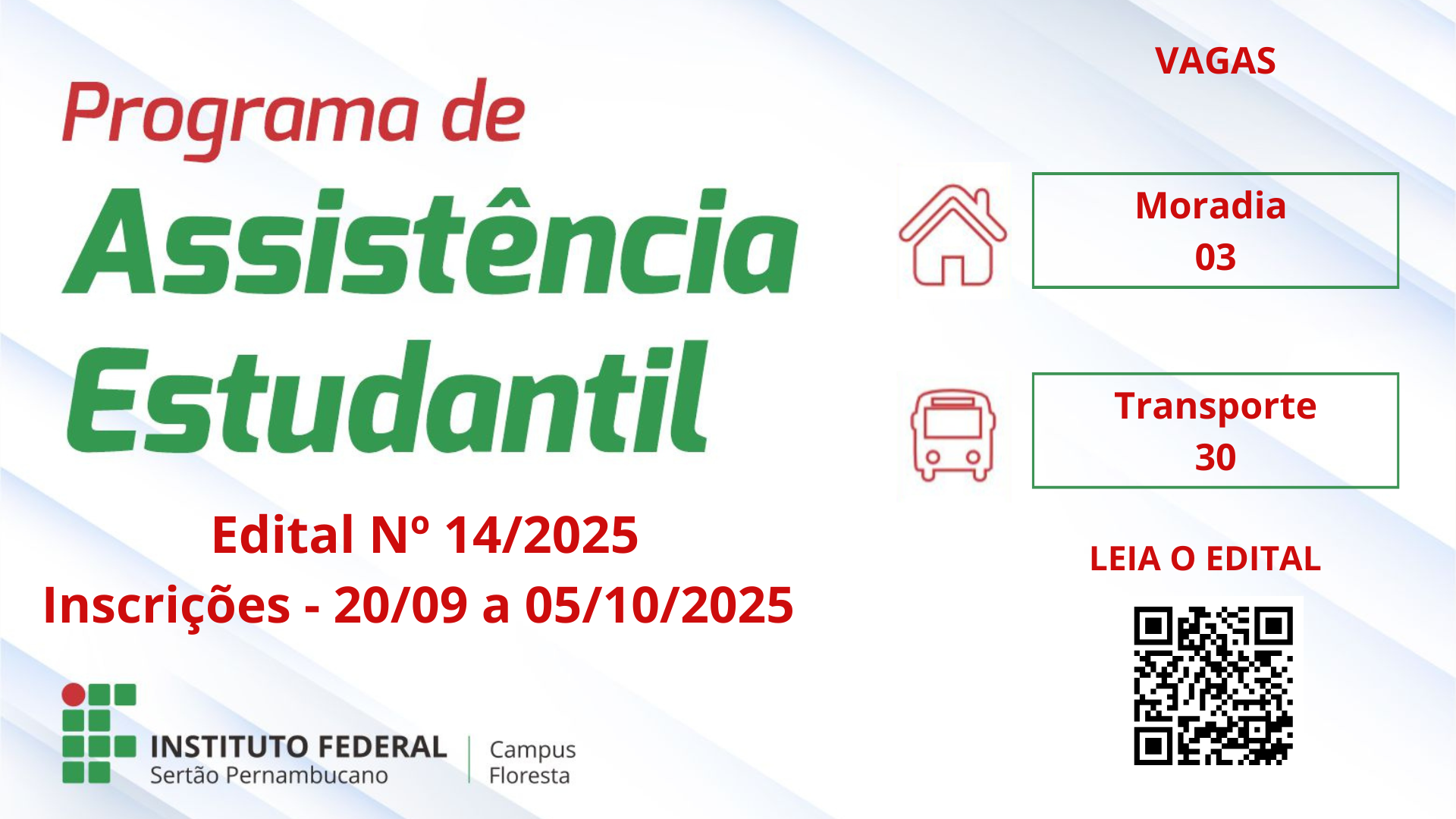 Programa de
Assistência
Estudantil

Edital Nº 14/2025
Inscrições - 20/09 a 05/10/2025

INSTITUTO FEDERAL
Sertão Pernambucano

Campus
Floresta

VAGAS

Moradia
03

Transporte
30

LEIA O EDITAL